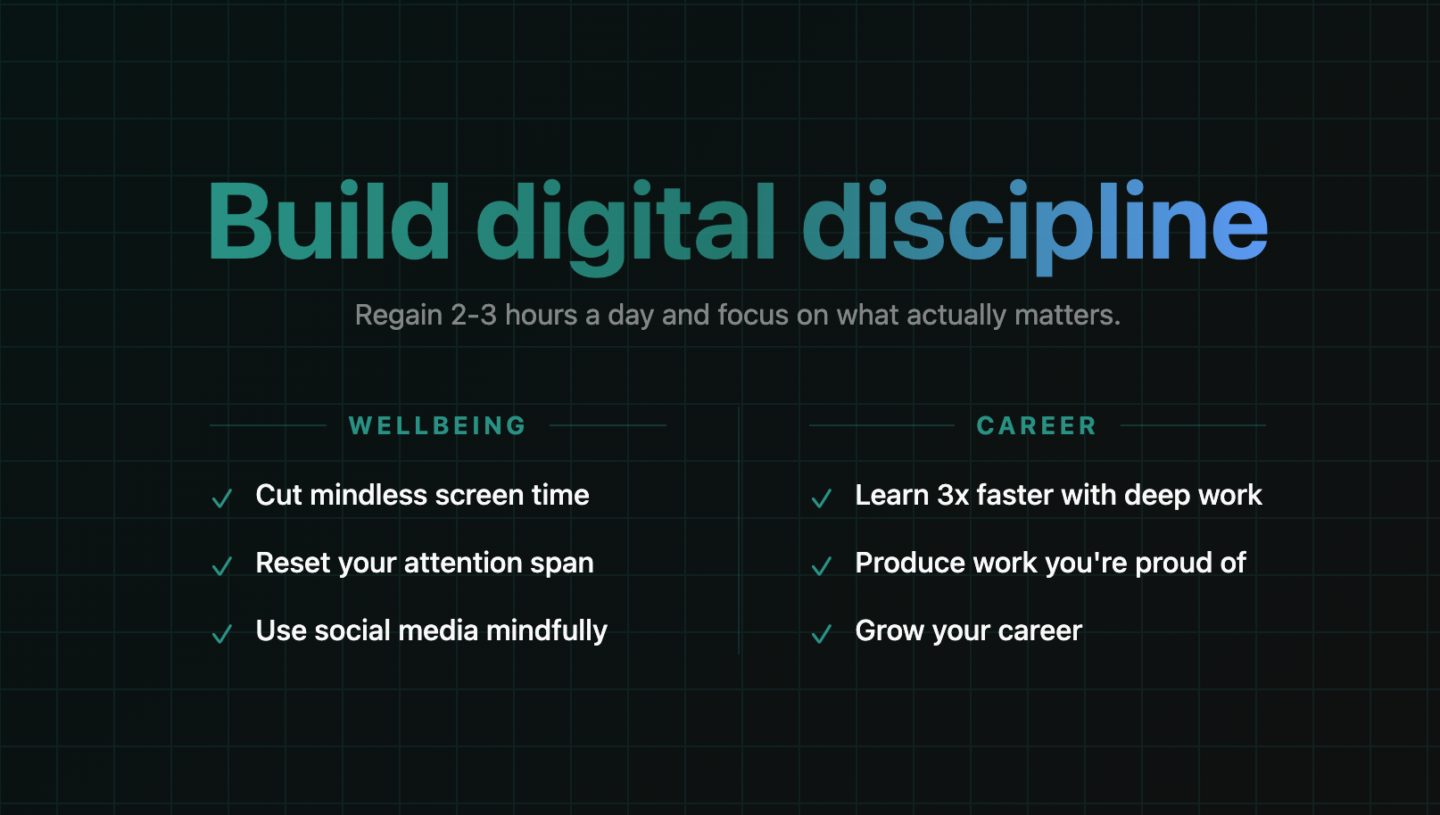 Build digital discipline

Regain 2-3 hours a day and focus on what actually matters.

WELLBEING

✓ Cut mindless screen time

✓ Reset your attention span

✓ Use social media mindfully

CAREER

✓ Learn 3x faster with deep work

✓ Produce work you're proud of

✓ Grow your career